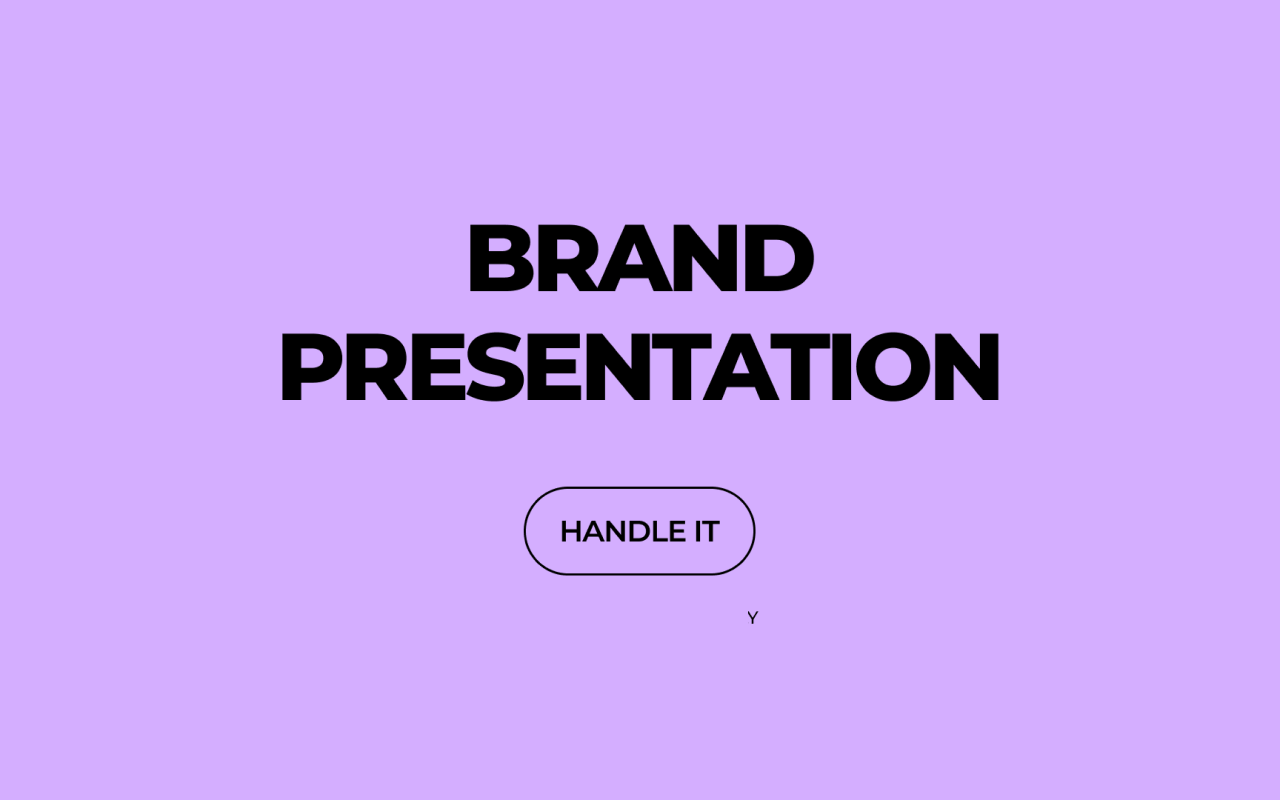 BRAND PRESENTATION

HANDLE IT

Y